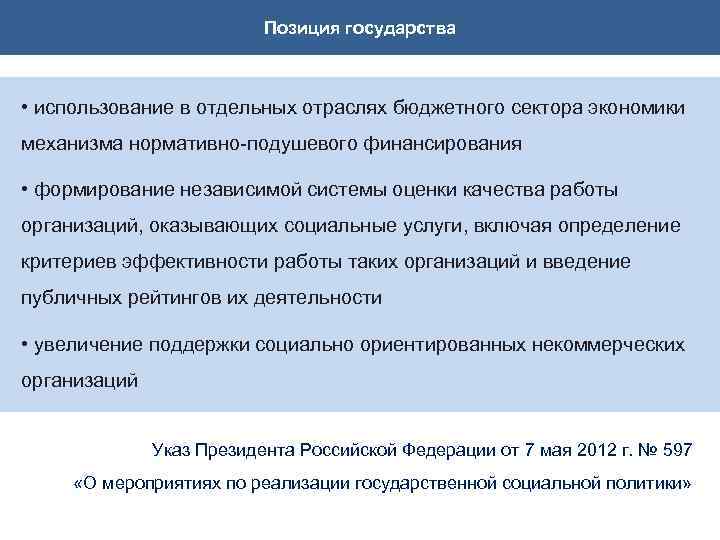 Позиция государства

• использование в отдельных отраслях бюджетного сектора экономики механизма нормативно-подушевого финансирования

• формирование независимой системы оценки качества работы организаций, оказывающих социальные услуги, включая определение критериев эффективности работы таких организаций и введение публичных рейтингов их деятельности

• увеличение поддержки социально ориентированных некоммерческих организаций

Указ Президента Российской Федерации от 7 мая 2012 г. № 597

«О мероприятиях по реализации государственной социальной политики»